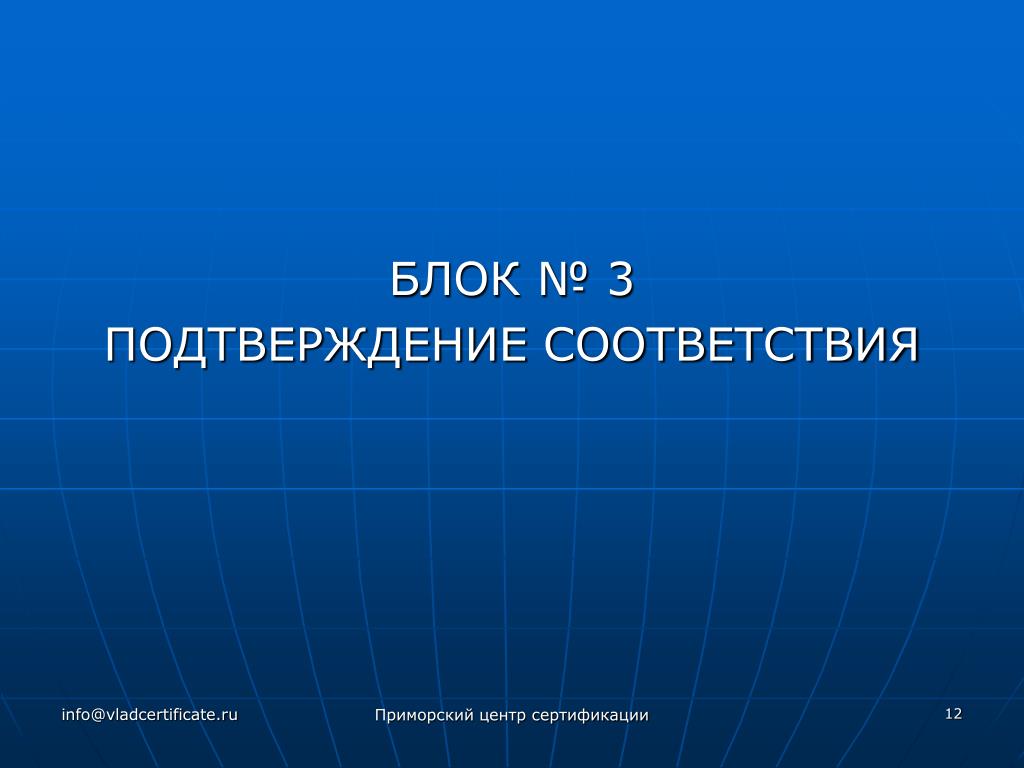 БЛОК № 3
ПОДТВЕРЖДЕНИЕ СООТВЕТСТВИЯ

info@vladcertificate.ru

Приморский центр сертификации

12